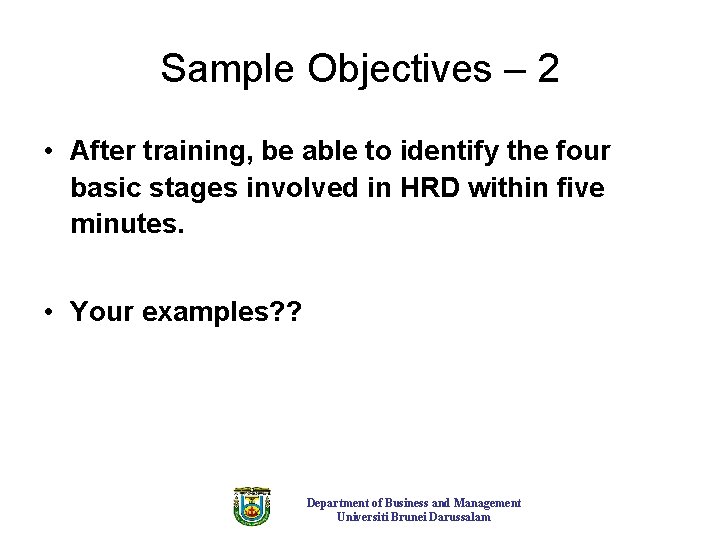 Sample Objectives – 2

• After training, be able to identify the four basic stages involved in HRD within five minutes.

• Your examples??

Department of Business and Management
Universiti Brunei Darussalam